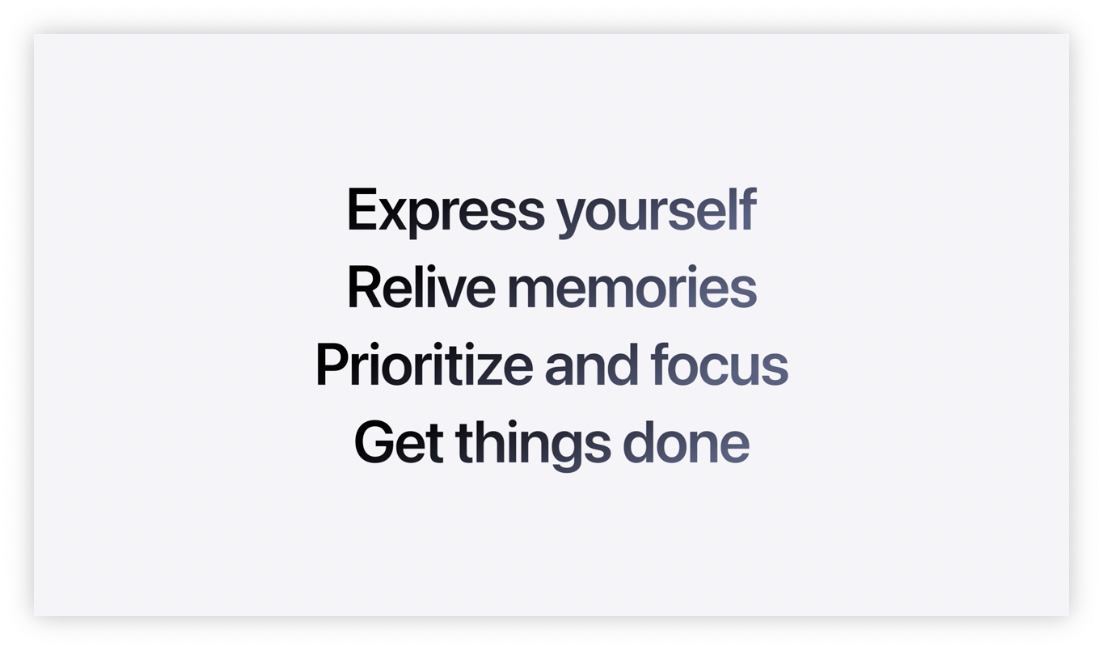 Express yourself
Relive memories
Prioritize and focus
Get things done